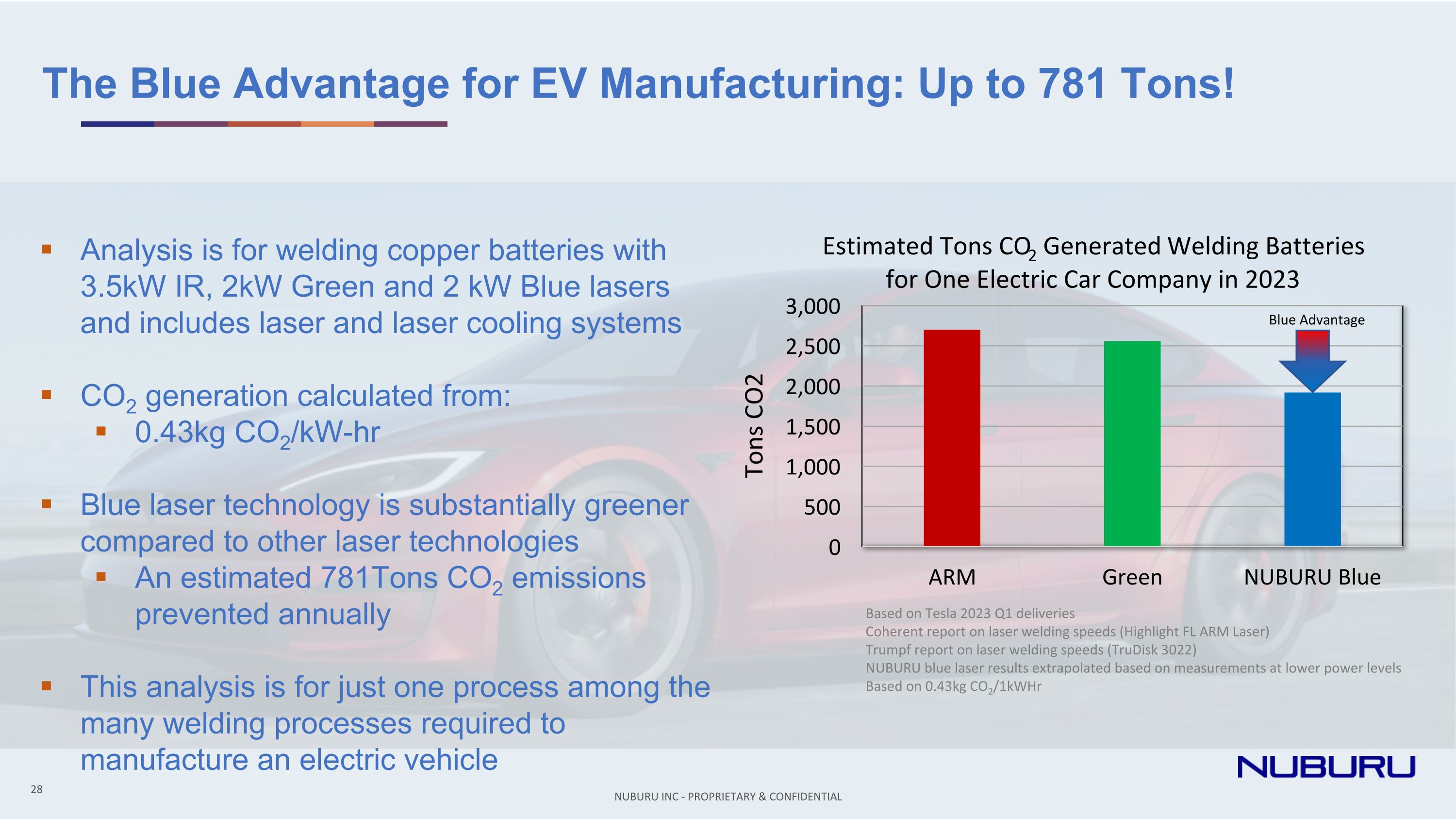 The Blue Advantage for EV Manufacturing: Up to 781 Tons!

▪ Analysis is for welding copper batteries with 3.5kW IR, 2kW Green and 2 kW Blue lasers and includes laser and laser cooling systems

▪ $CO_2$ generation calculated from:
▪ 0.43kg $CO_2$/kW-hr

▪ Blue laser technology is substantially greener compared to other laser technologies
▪ An estimated 781Tons $CO_2$ emissions prevented annually

▪ This analysis is for just one process among the many welding processes required to manufacture an electric vehicle

Estimated Tons $CO_2$ Generated Welding Batteries for One Electric Car Company in 2023

Tons CO2

3,000
2,500
2,000
1,500
1,000
500
0

Blue Advantage

ARM
Green
NUBURU Blue

Based on Tesla 2023 Q1 deliveries
Coherent report on laser welding speeds (Highlight FL ARM Laser)
Trumpf report on laser welding speeds (TruDisk 3022)
NUBURU blue laser results extrapolated based on measurements at lower power levels
Based on 0.43kg $CO_2$/1kWHr

NUBURU

28

NUBURU INC - PROPRIETARY & CONFIDENTIAL